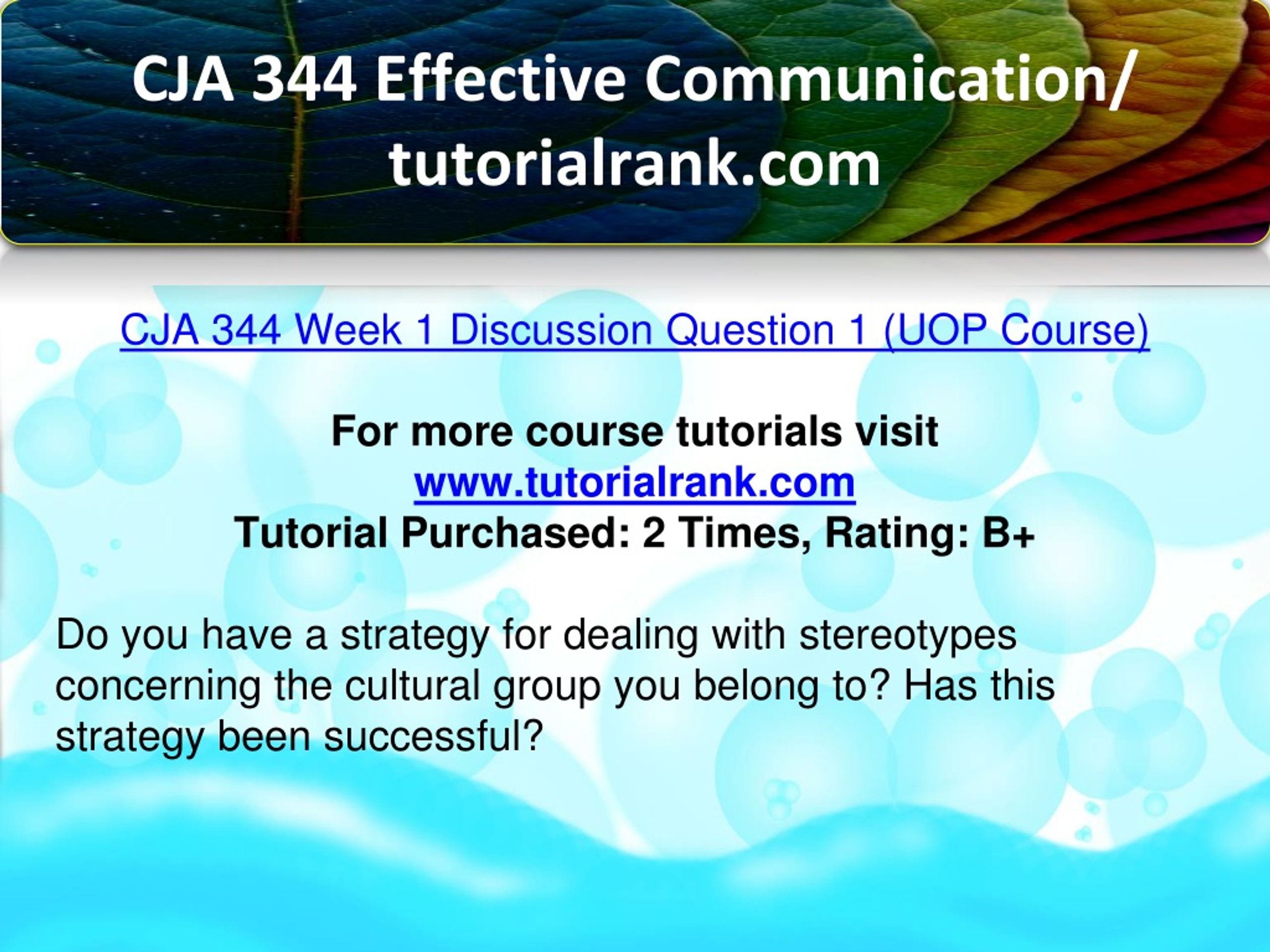 CJA 344 Effective Communication/ tutorialrank.com

CJA 344 Week 1 Discussion Question 1 (UOP Course)

For more course tutorials visit
www.tutorialrank.com
Tutorial Purchased: 2 Times, Rating: B+

Do you have a strategy for dealing with stereotypes concerning the cultural group you belong to? Has this strategy been successful?